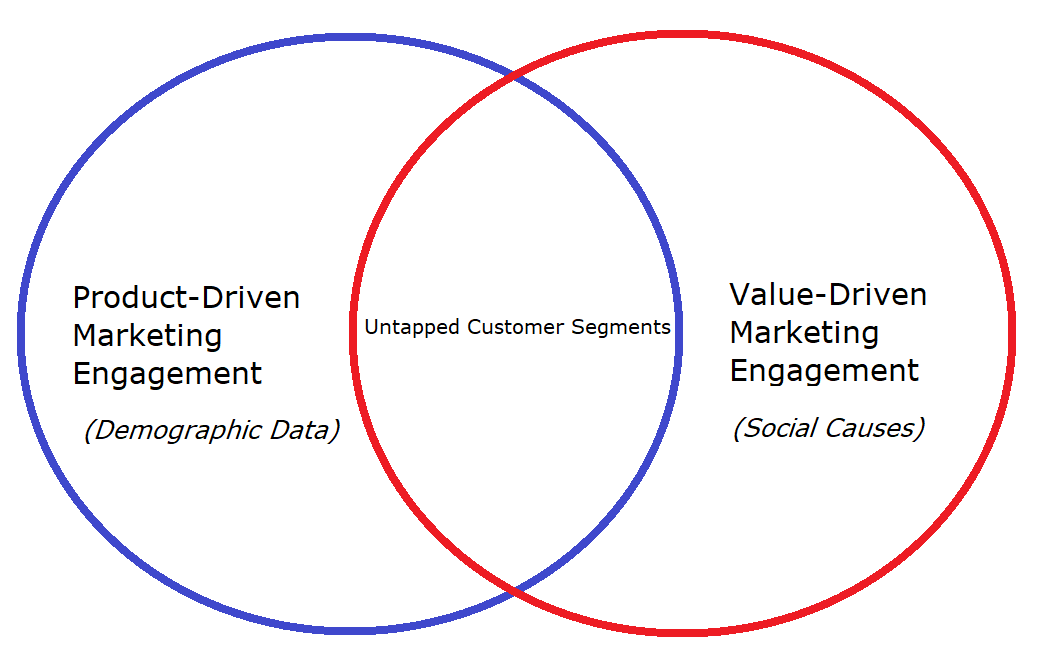 Product-Driven Marketing Engagement

(Demographic Data)

Untapped Customer Segments

Value-Driven Marketing Engagement

(Social Causes)